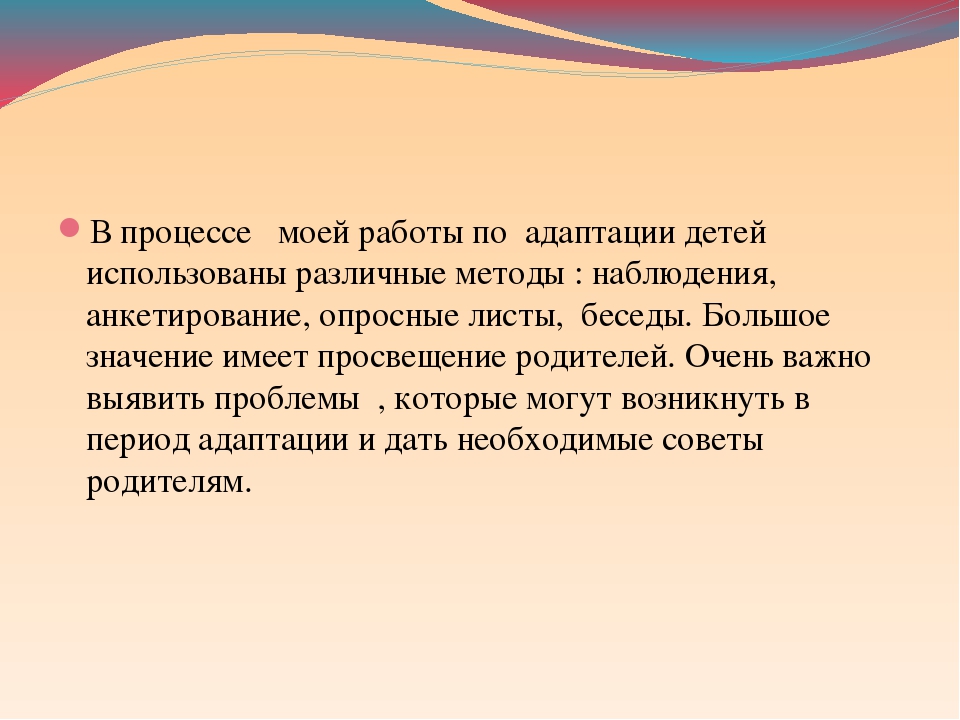 В процессе моей работы по адаптации детей использованы различные методы : наблюдения, анкетирование, опросные листы, беседы. Большое значение имеет просвещение родителей. Очень важно выявить проблемы , которые могут возникнуть в период адаптации и дать необходимые советы родителям.